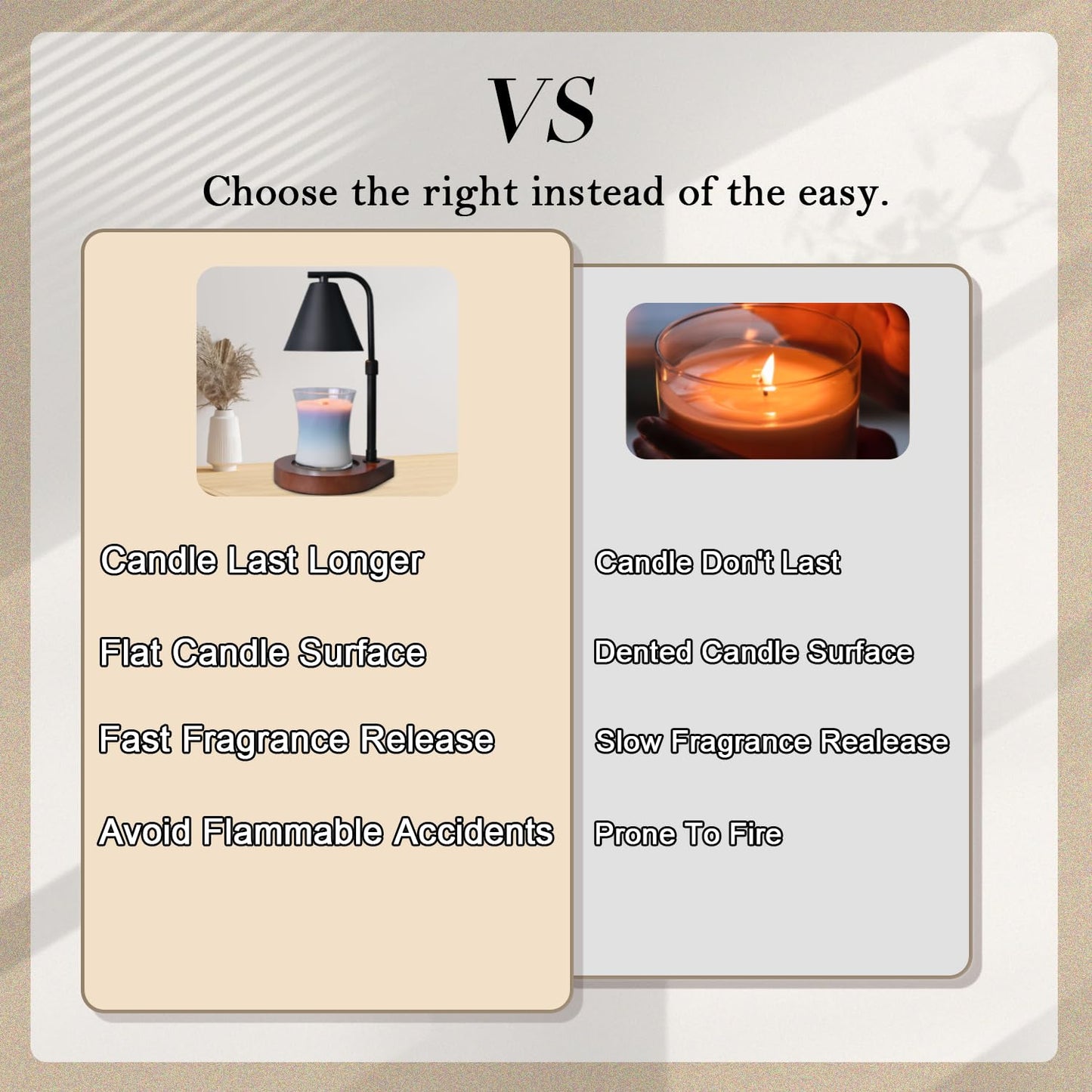 VS

Choose the right instead of the easy.

Candle Last Longer

Flat Candle Surface

Fast Fragrance Release

Avoid Flammable Accidents

Candle Don't Last

Dented Candle Surface

Slow Fragrance Realease

Prone To Fire